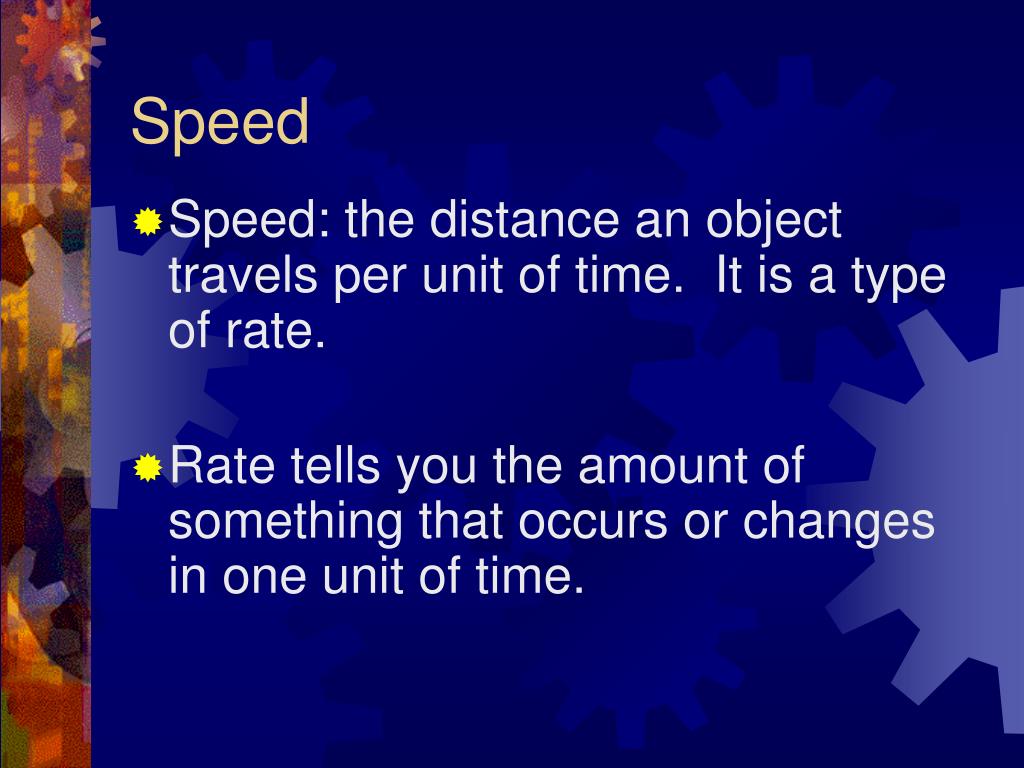 Speed

Speed: the distance an object travels per unit of time. It is a type of rate.

Rate tells you the amount of something that occurs or changes in one unit of time.